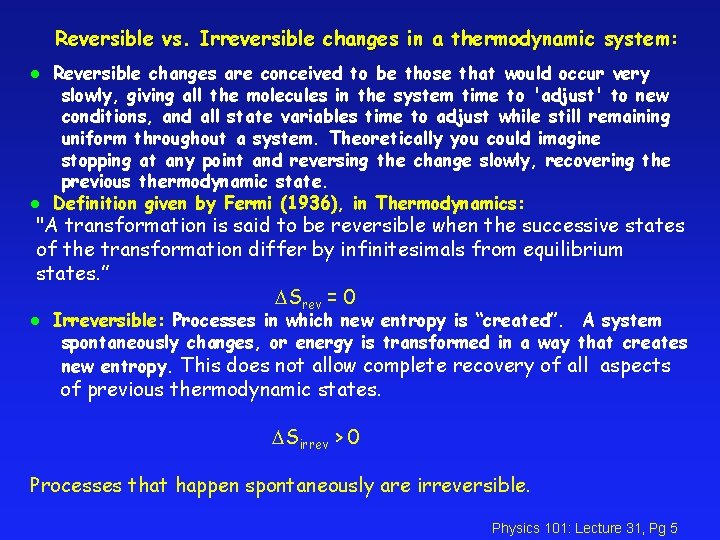 Reversible vs. Irreversible changes in a thermodynamic system:

● Reversible changes are conceived to be those that would occur very slowly, giving all the molecules in the system time to 'adjust' to new conditions, and all state variables time to adjust while still remaining uniform throughout a system. Theoretically you could imagine stopping at any point and reversing the change slowly, recovering the previous thermodynamic state.

● Definition given by Fermi (1936), in Thermodynamics:

"A transformation is said to be reversible when the successive states of the transformation differ by infinitesimals from equilibrium states."

$\Delta S_{rev} = 0$

● Irreversible: Processes in which new entropy is "created". A system spontaneously changes, or energy is transformed in a way that creates new entropy. This does not allow complete recovery of all aspects of previous thermodynamic states.

$\Delta S_{irrev} > 0$

Processes that happen spontaneously are irreversible.

Physics 101: Lecture 31, Pg 5